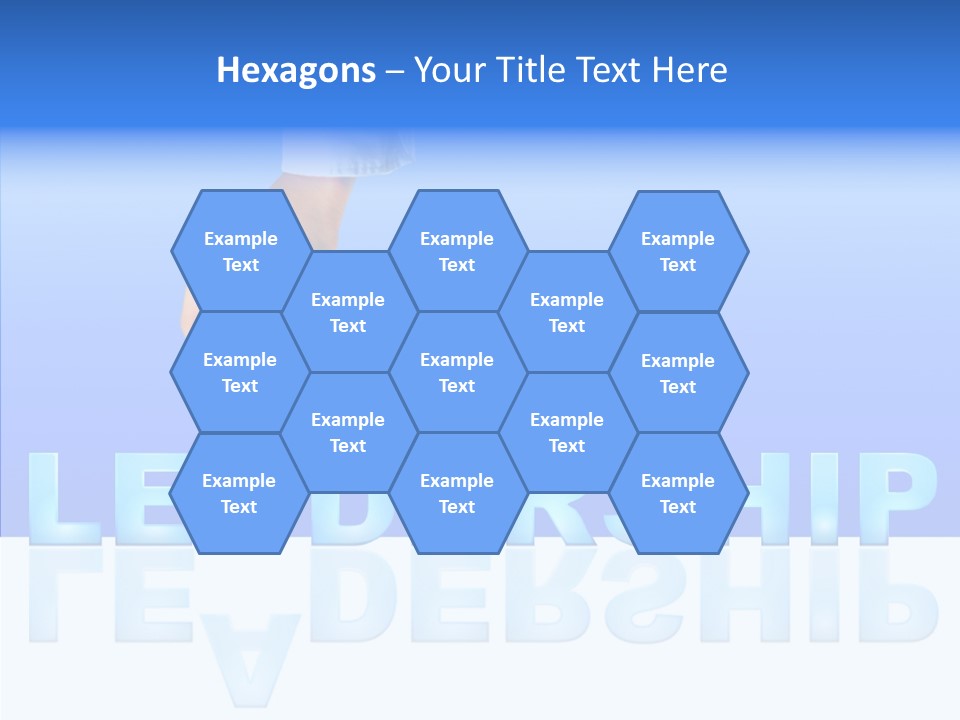 Hexagons – Your Title Text Here

Example Text

Example Text

Example Text

Example Text

Example Text

Example Text

Example Text

Example Text

Example Text

Example Text

Example Text

Example Text

Example Text

LEADERSHIP